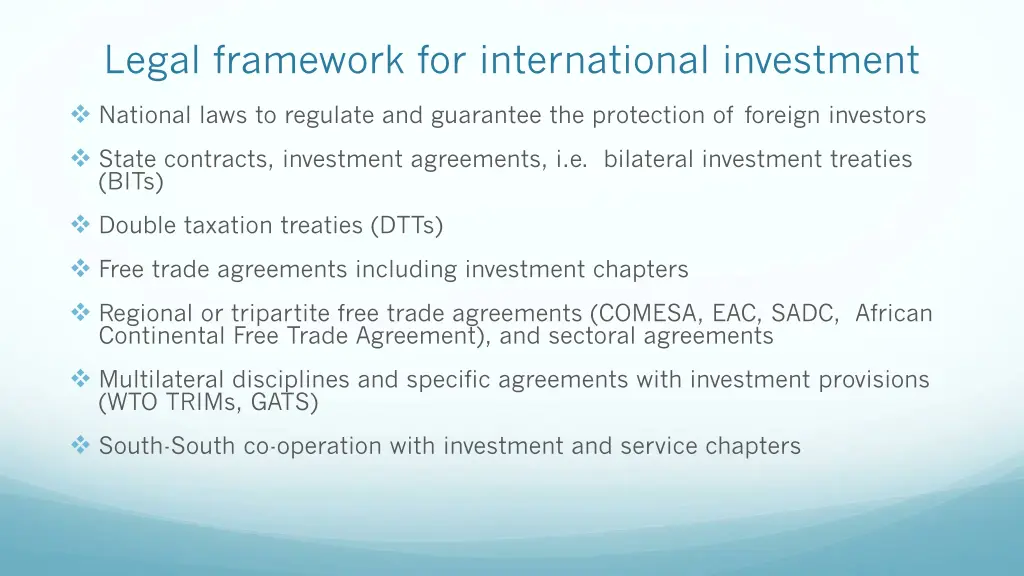 Legal framework for international investment

❖ National laws to regulate and guarantee the protection of foreign investors

❖ State contracts, investment agreements, i.e. bilateral investment treaties (BITs)

❖ Double taxation treaties (DTTs)

❖ Free trade agreements including investment chapters

❖ Regional or tripartite free trade agreements (COMESA, EAC, SADC, African Continental Free Trade Agreement), and sectoral agreements

❖ Multilateral disciplines and specific agreements with investment provisions (WTO TRIMs, GATS)

❖ South-South co-operation with investment and service chapters